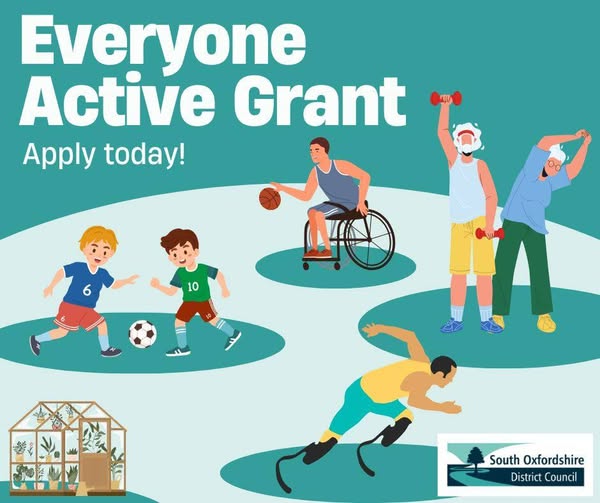 Everyone Active Grant

Apply today!

6

6

10

10

South Oxfordshire
District Council